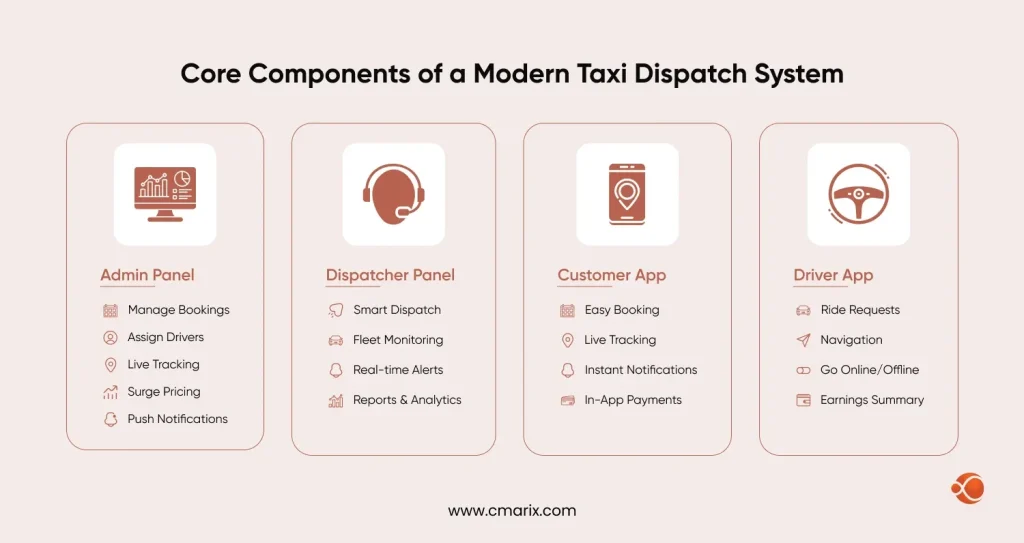 Core Components of a Modern Taxi Dispatch System

Admin Panel
Manage Bookings
Assign Drivers
Live Tracking
Surge Pricing
Push Notifications

Dispatcher Panel
Smart Dispatch
Fleet Monitoring
Real-time Alerts
Reports & Analytics

Customer App
Easy Booking
Live Tracking
Instant Notifications
In-App Payments

Driver App
Ride Requests
Navigation
Go Online/Offline
Earnings Summary

www.cmarix.com